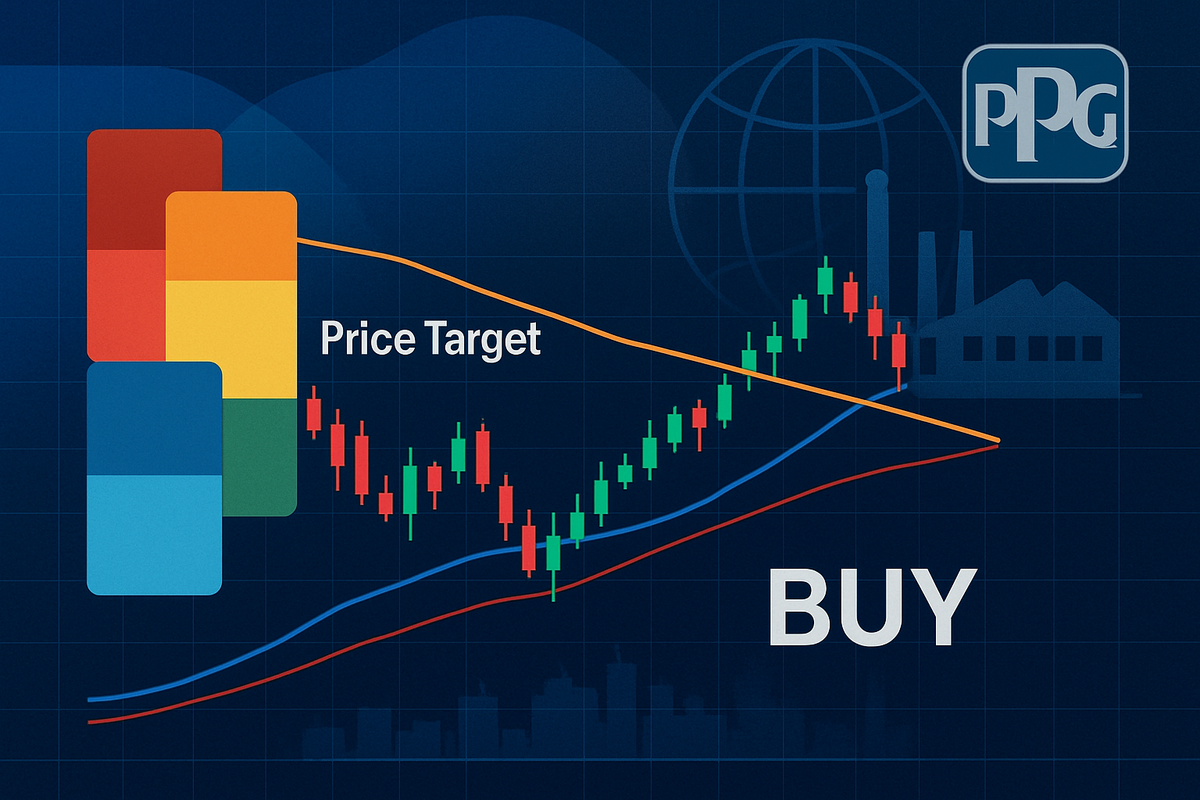 PPG

Price Target

BUY